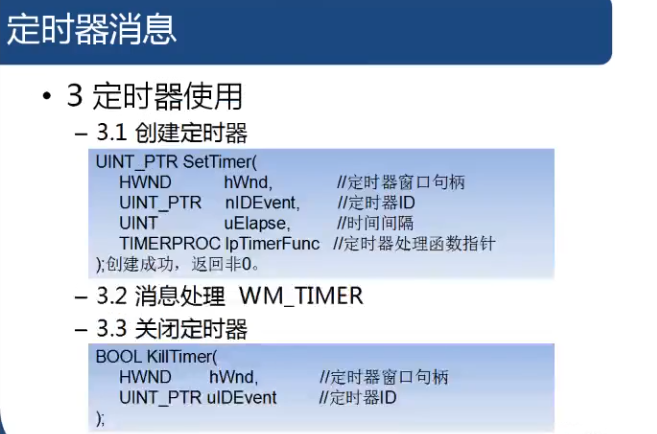 定时器消息

• 3 定时器使用

– 3.1 创建定时器

UINT_PTR SetTimer(
HWND hWnd, //定时器窗口句柄
UINT_PTR nIDEvent, //定时器ID
UINT uElapse, //时间间隔
TIMERPROC lpTimerFunc //定时器处理函数指针
);创建成功，返回非0。

– 3.2 消息处理 WM_TIMER

– 3.3 关闭定时器

BOOL KillTimer(
HWND hWnd, //定时器窗口句柄
UINT_PTR uIDEvent //定时器ID
);